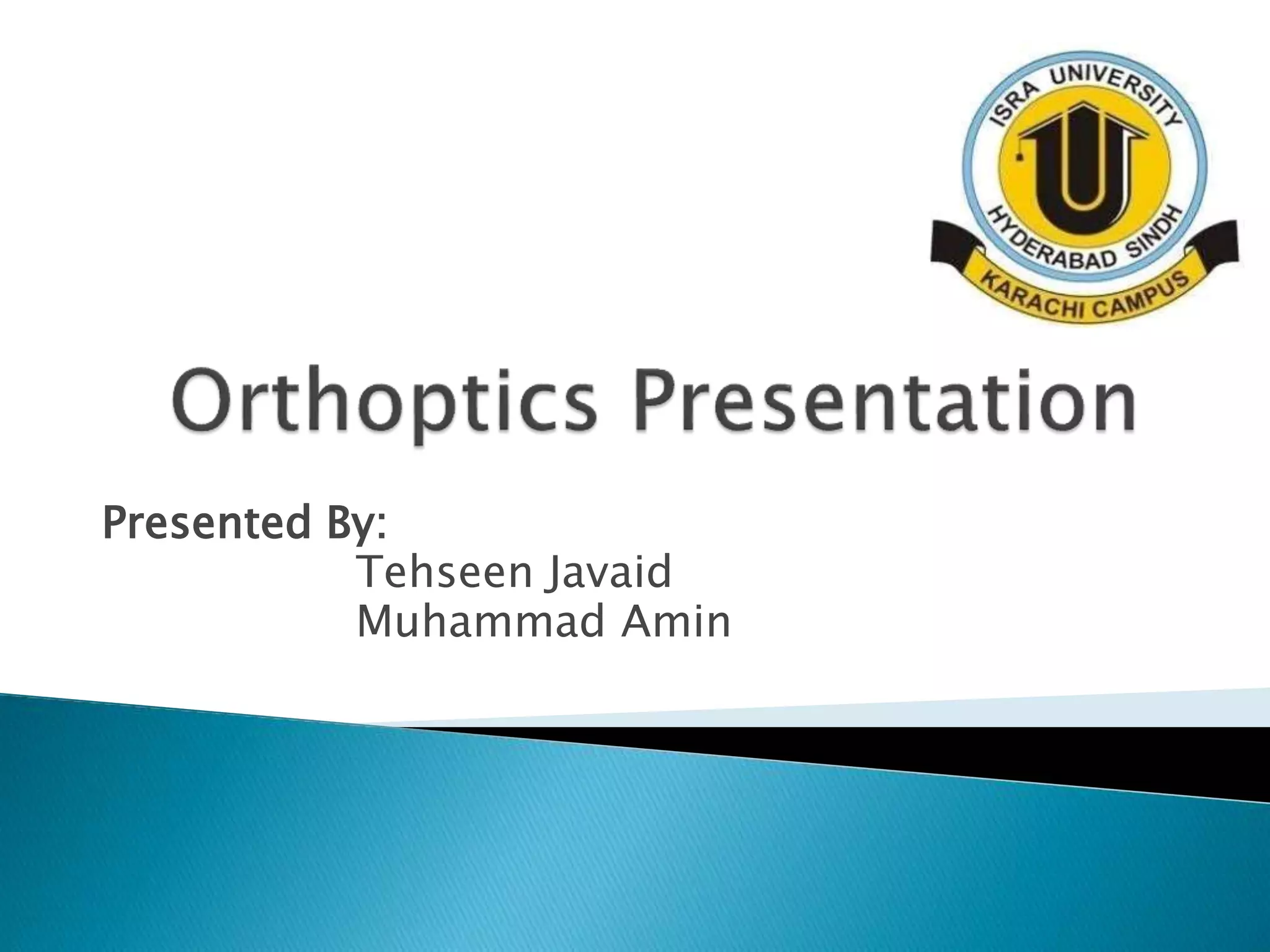 ISRA UNIVERSITY
HYDERABAD SINDH
KARACHI CAMPUS

Orthoptics Presentation

Presented By:
Tehseen Javaid
Muhammad Amin